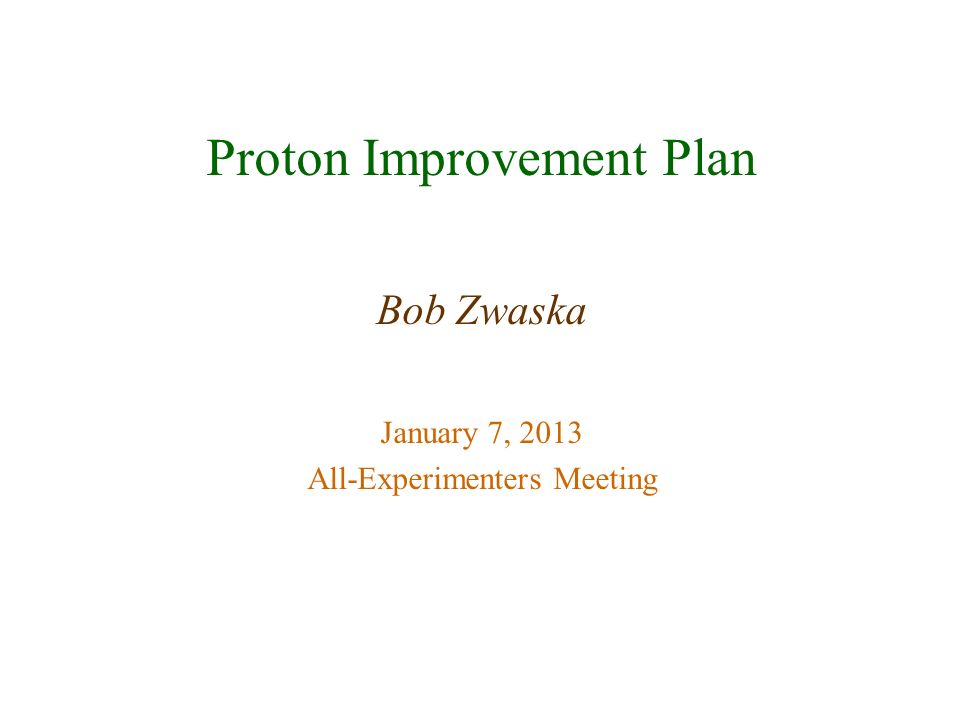 Proton Improvement Plan

Bob Zwaska

January 7, 2013
All-Experimenters Meeting